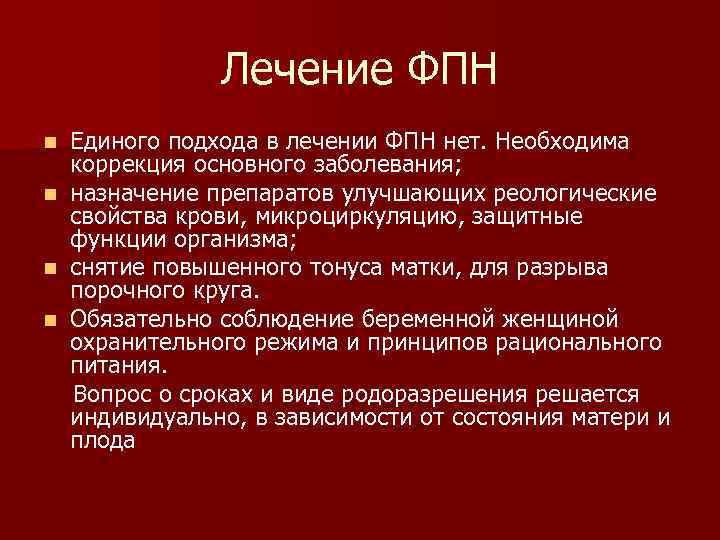 Лечение ФПН

Единого подхода в лечении ФПН нет. Необходима коррекция основного заболевания;

назначение препаратов улучшающих реологические свойства крови, микроциркуляцию, защитные функции организма;

снятие повышенного тонуса матки, для разрыва порочного круга.

Обязательно соблюдение беременной женщиной охранительного режима и принципов рационального питания.

Вопрос о сроках и виде родоразрешения решается индивидуально, в зависимости от состояния матери и плода